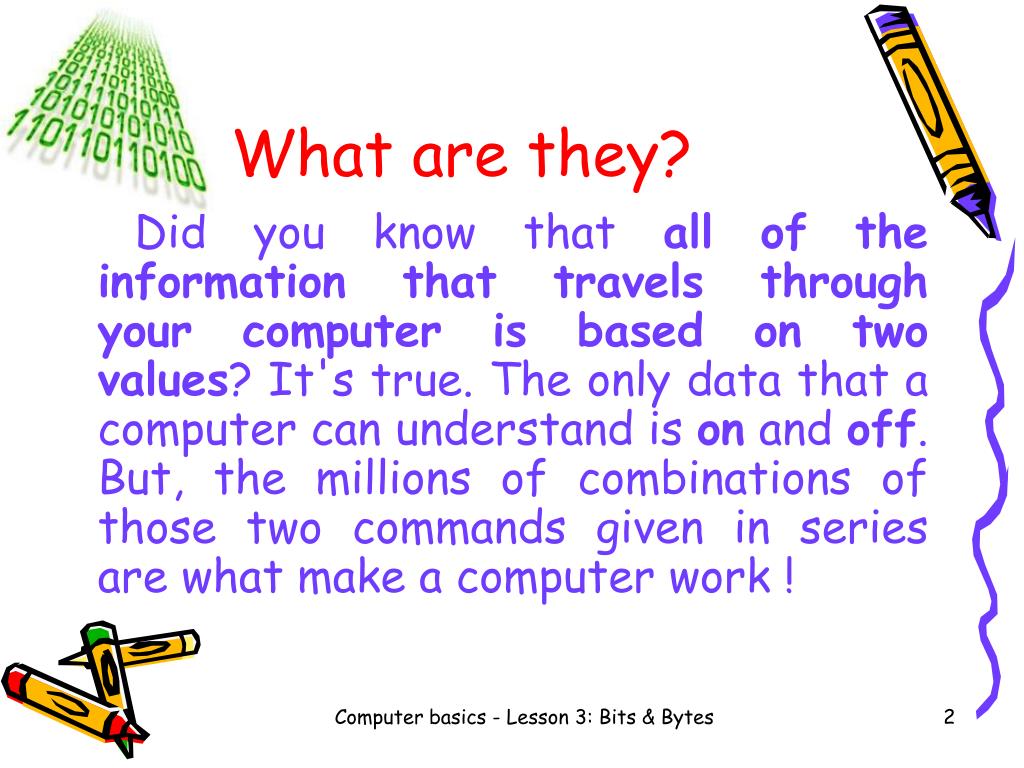 What are they?

Did you know that all of the information that travels through your computer is based on two values? It's true. The only data that a computer can understand is on and off. But, the millions of combinations of those two commands given in series are what make a computer work !

Computer basics - Lesson 3: Bits & Bytes

2